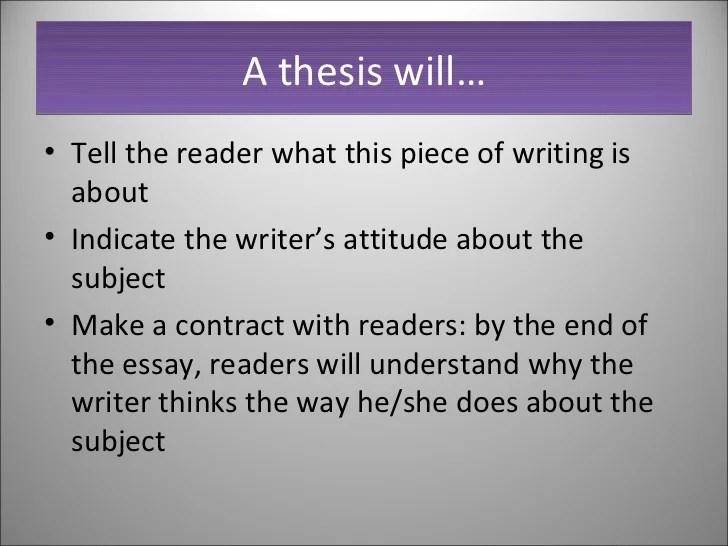 A thesis will…

• Tell the reader what this piece of writing is about
• Indicate the writer’s attitude about the subject
• Make a contract with readers: by the end of the essay, readers will understand why the writer thinks the way he/she does about the subject